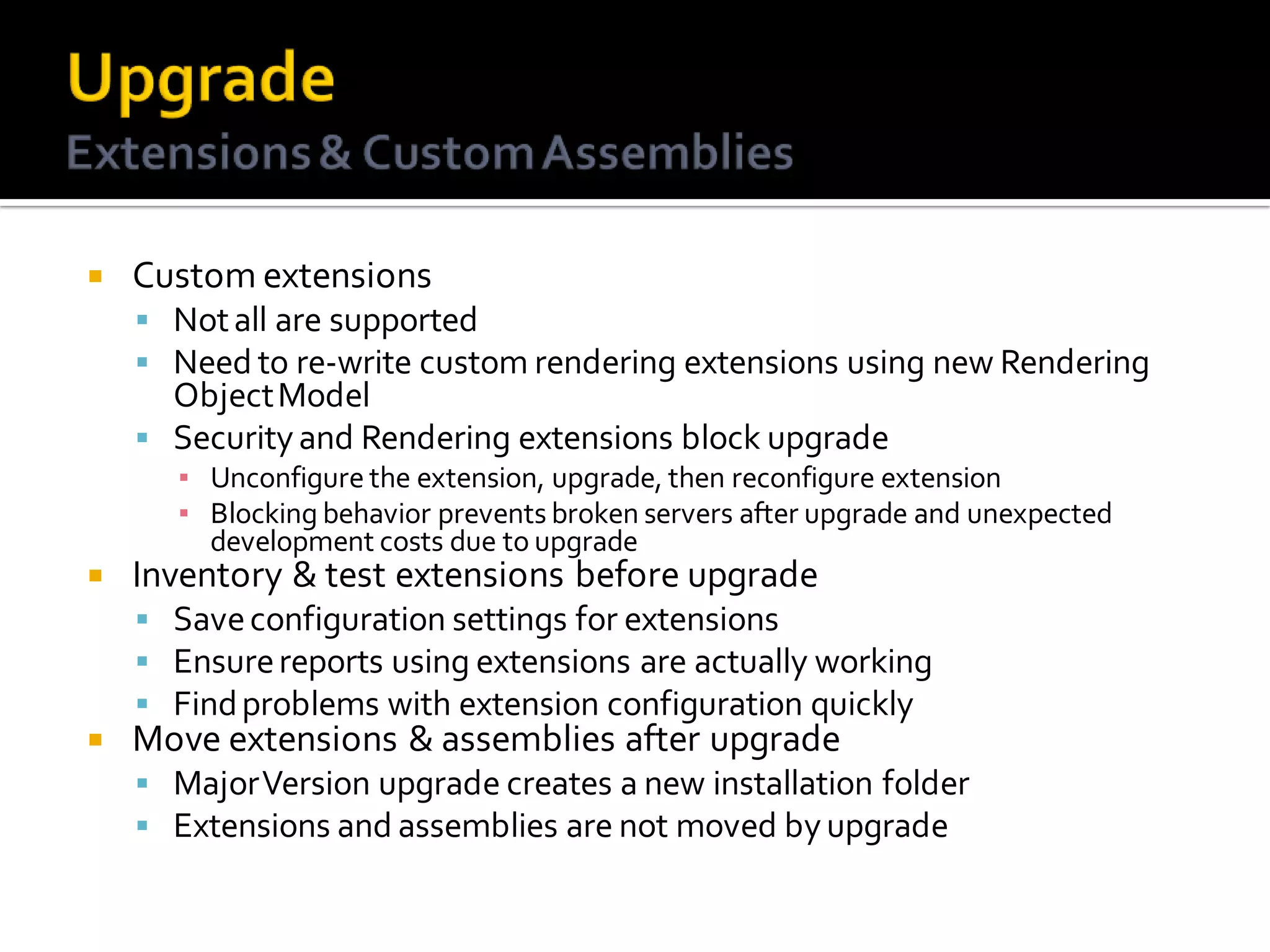 Upgrade
Extensions & Custom Assemblies

▪ Custom extensions
▪ Not all are supported
▪ Need to re-write custom rendering extensions using new Rendering Object Model
▪ Security and Rendering extensions block upgrade
▪ Unconfigure the extension, upgrade, then reconfigure extension
▪ Blocking behavior prevents broken servers after upgrade and unexpected development costs due to upgrade
▪ Inventory & test extensions before upgrade
▪ Save configuration settings for extensions
▪ Ensure reports using extensions are actually working
▪ Find problems with extension configuration quickly
▪ Move extensions & assemblies after upgrade
▪ Major Version upgrade creates a new installation folder
▪ Extensions and assemblies are not moved by upgrade